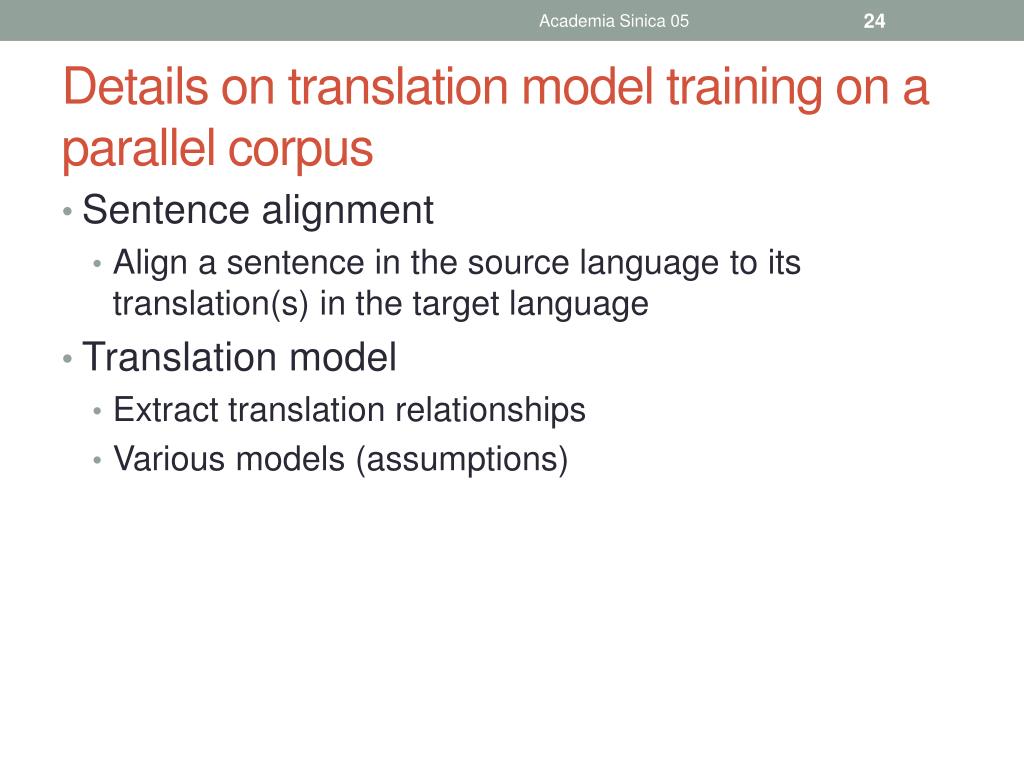 Academia Sinica 05 24

Details on translation model training on a parallel corpus

• Sentence alignment
  • Align a sentence in the source language to its translation(s) in the target language
• Translation model
  • Extract translation relationships
  • Various models (assumptions)